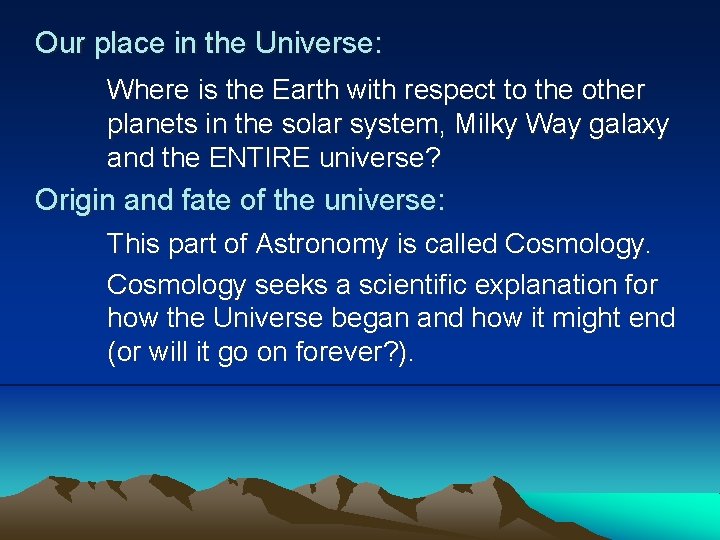 Our place in the Universe:

Where is the Earth with respect to the other planets in the solar system, Milky Way galaxy and the ENTIRE universe?

Origin and fate of the universe:

This part of Astronomy is called Cosmology.

Cosmology seeks a scientific explanation for how the Universe began and how it might end (or will it go on forever?).